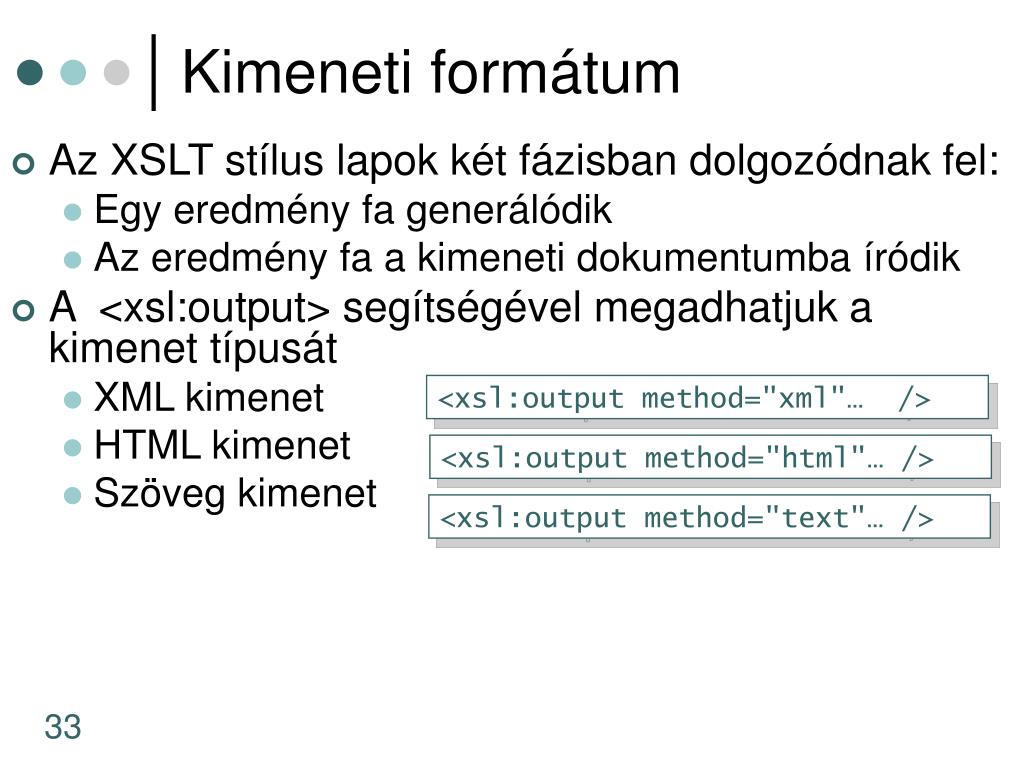 Kimeneti formátum

Az XSLT stílus lapok két fázisban dolgozódnak fel:
Egy eredmény fa generálódik
Az eredmény fa a kimeneti dokumentumba íródik

A <xsl:output> segítségével megadhatjuk a kimenet típusát
XML kimenet
HTML kimenet
Szöveg kimenet

<xsl:output method="xml"… />

<xsl:output method="html"… />

<xsl:output method="text"… />

33